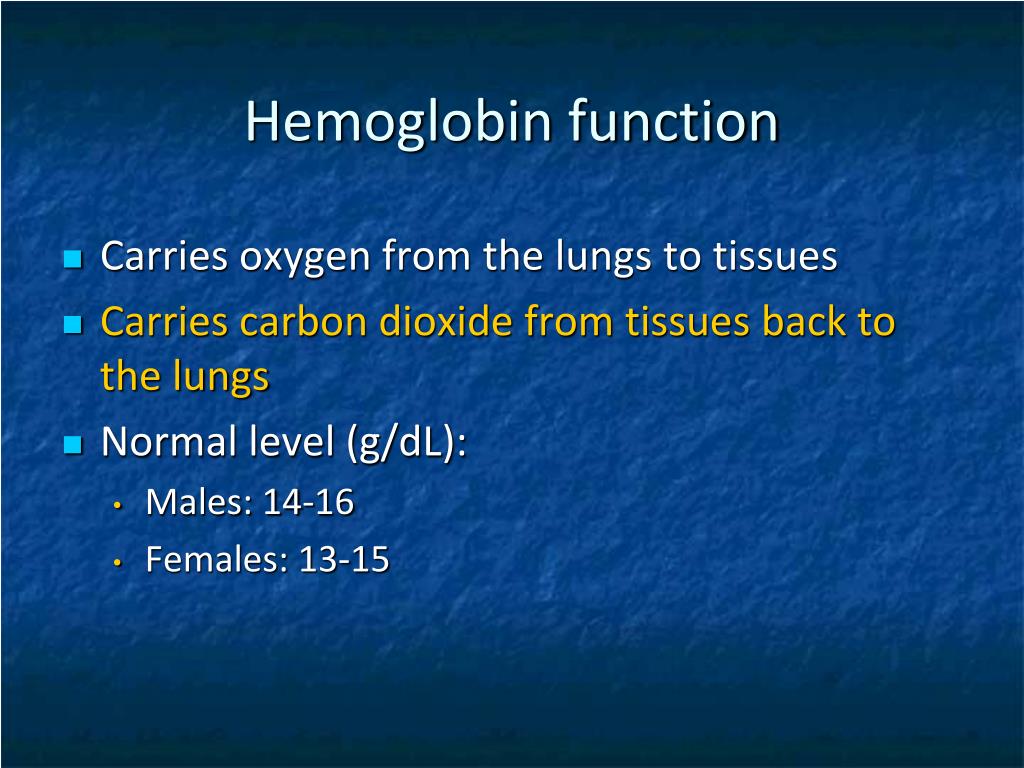 Hemoglobin function

- Carries oxygen from the lungs to tissues
- Carries carbon dioxide from tissues back to the lungs
- Normal level (g/dL):
  - Males: 14-16
  - Females: 13-15